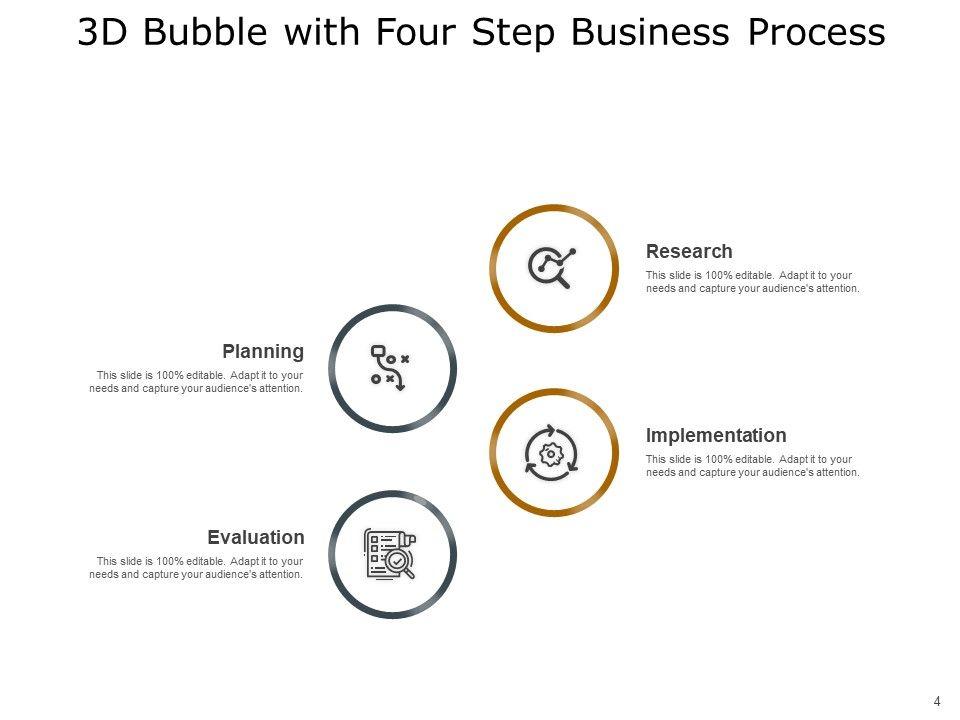 3D Bubble with Four Step Business Process

Research

This slide is 100% editable. Adapt it to your needs and capture your audience's attention.

Planning

This slide is 100% editable. Adapt it to your needs and capture your audience's attention.

Implementation

This slide is 100% editable. Adapt it to your needs and capture your audience's attention.

Evaluation

This slide is 100% editable. Adapt it to your needs and capture your audience's attention.

4